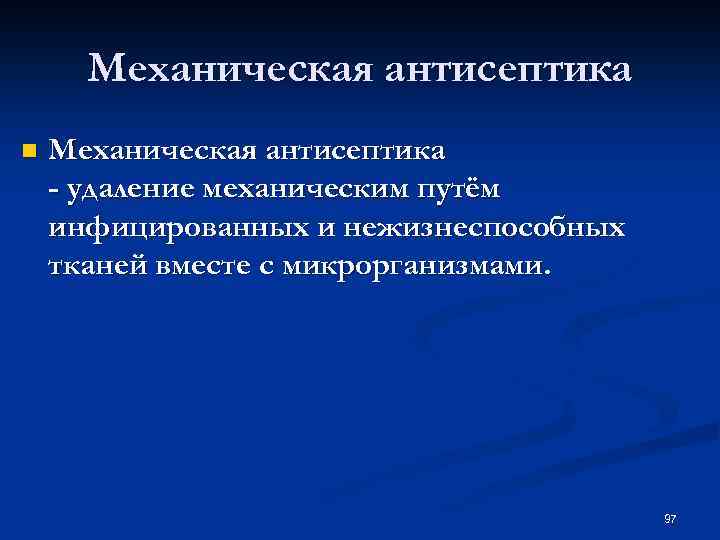 Механическая антисептика

Механическая антисептика - удаление механическим путём инфицированных и нежизнеспособных тканей вместе с микрорганизмами.

97